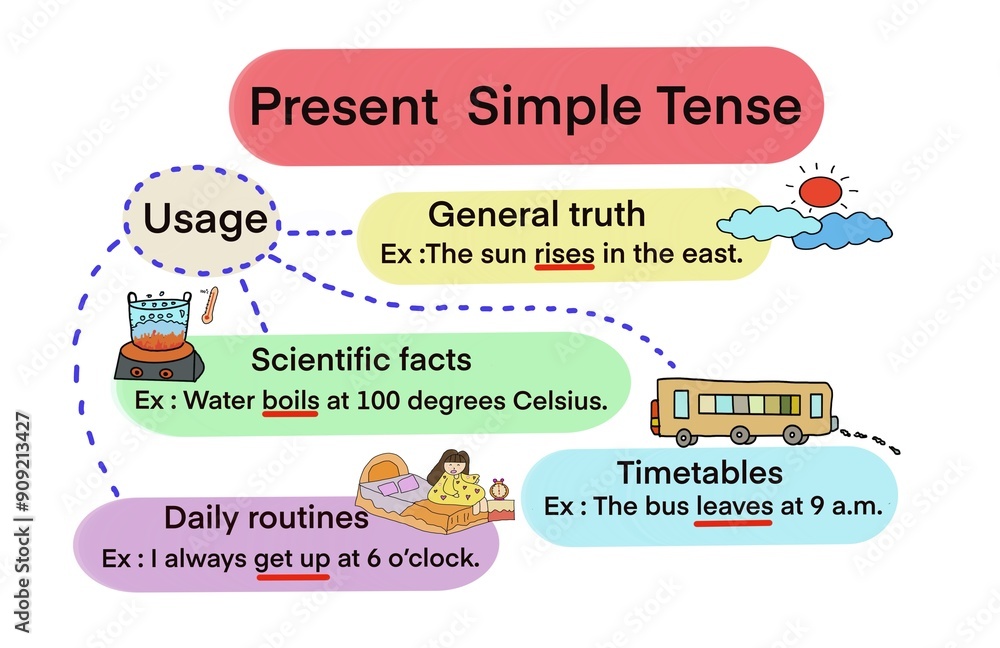 Present Simple Tense

Usage

General truth
Ex :The sun rises in the east.

Scientific facts
Ex : Water boils at 100 degrees Celsius.

Timetables
Ex : The bus leaves at 9 a.m.

Daily routines
Ex : I always get up at 6 o'clock.

Adobe Stock | #909213427